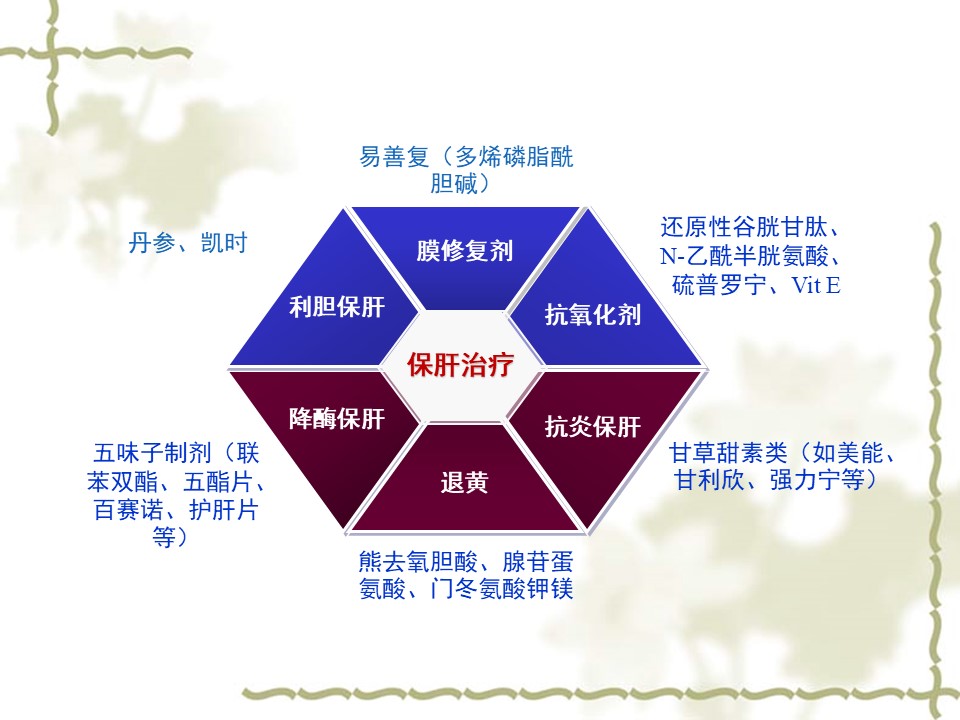 易善复（多烯磷脂酰胆碱）

丹参、凯时

还原性谷胱甘肽、N-乙酰半胱氨酸、硫普罗宁、Vit E

膜修复剂

利胆保肝

抗氧化剂

保肝治疗

降酶保肝

抗炎保肝

退黄

五味子制剂（联苯双酯、五酯片、百赛诺、护肝片等）

甘草甜素类（如美能、甘利欣、强力宁等）

熊去氧胆酸、腺苷蛋氨酸、门冬氨酸钾镁